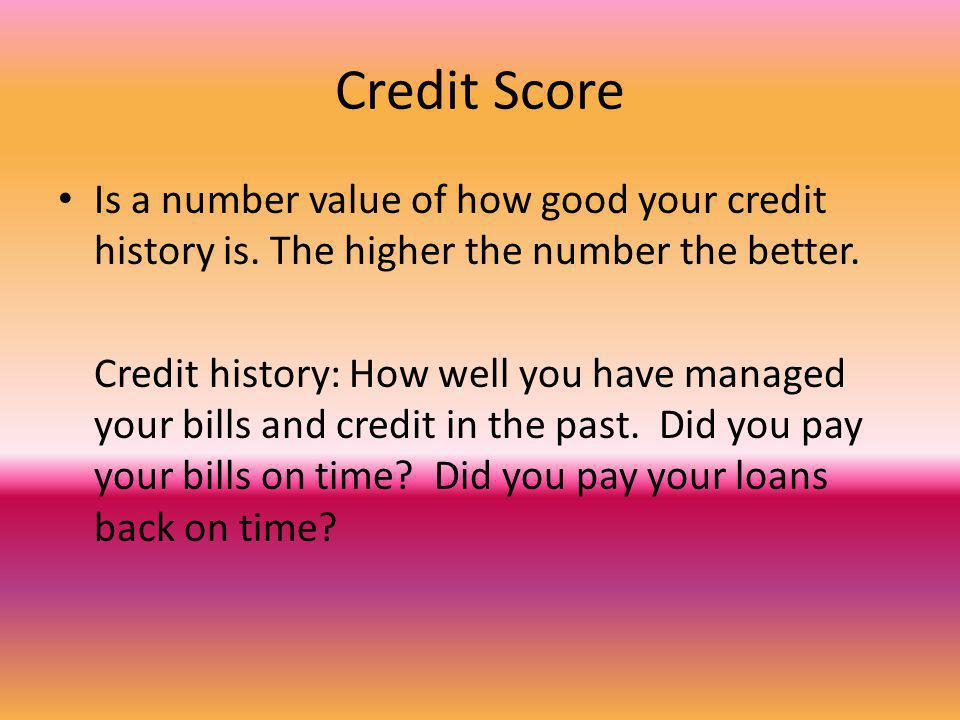 Credit Score

• Is a number value of how good your credit history is. The higher the number the better.

Credit history: How well you have managed your bills and credit in the past. Did you pay your bills on time? Did you pay your loans back on time?